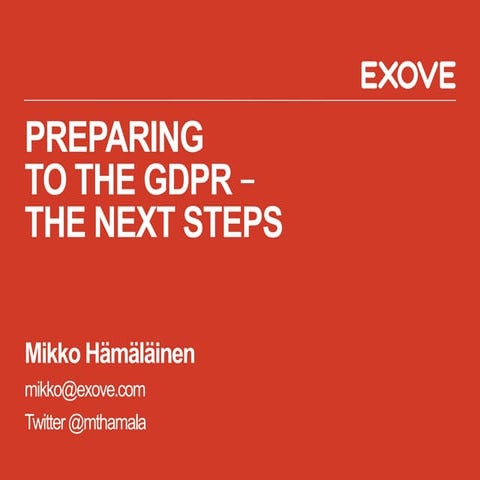 EXOVE

PREPARING TO THE GDPR – THE NEXT STEPS

Mikko Hämäläinen

mikko@exove.com

Twitter @mthamala